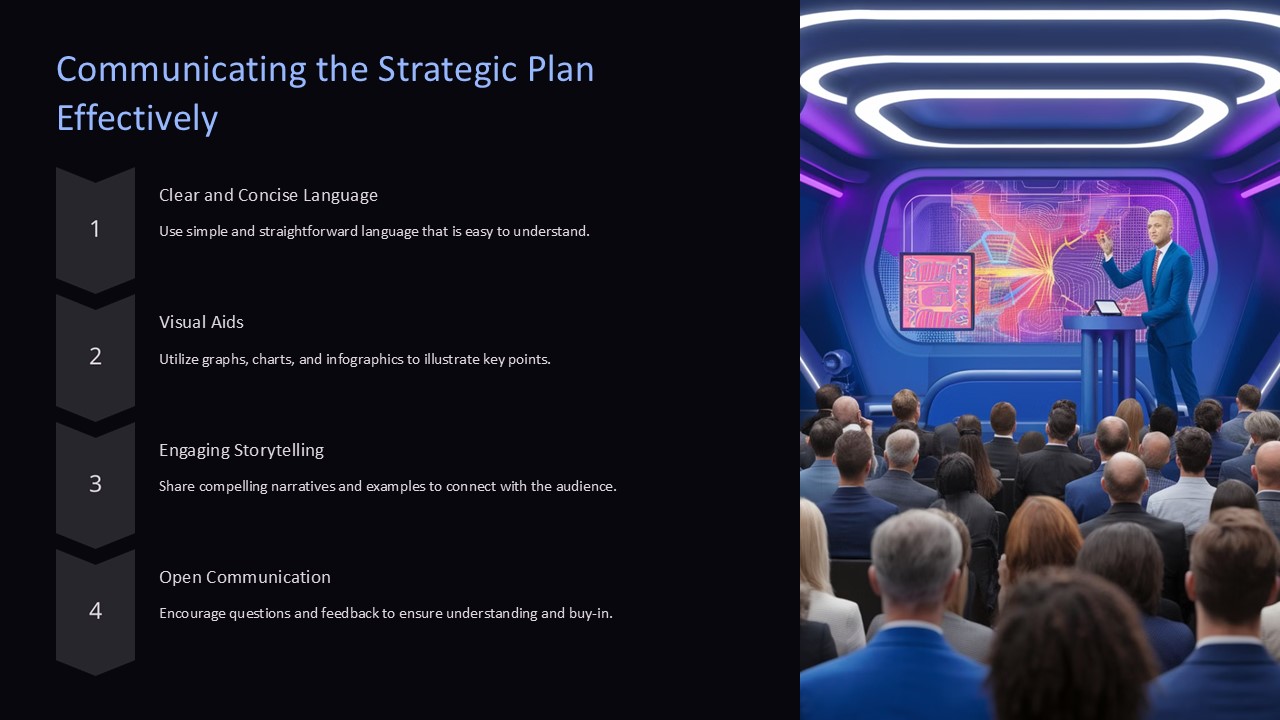 Communicating the Strategic Plan Effectively

1

Clear and Concise Language

Use simple and straightforward language that is easy to understand.

2

Visual Aids

Utilize graphs, charts, and infographics to illustrate key points.

3

Engaging Storytelling

Share compelling narratives and examples to connect with the audience.

4

Open Communication

Encourage questions and feedback to ensure understanding and buy-in.